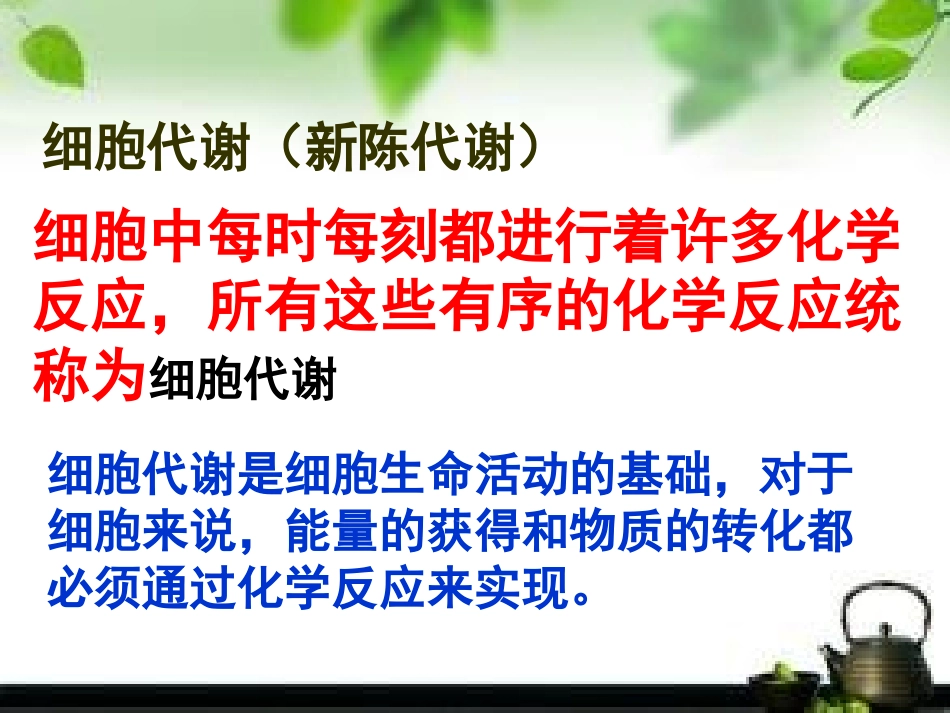 细胞代谢（新陈代谢）

细胞中每时每刻都进行着许多化学反应，所有这些有序的化学反应统称为细胞代谢

细胞代谢是细胞生命活动的基础，对于细胞来说，能量的获得和物质的转化都必须通过化学反应来实现。